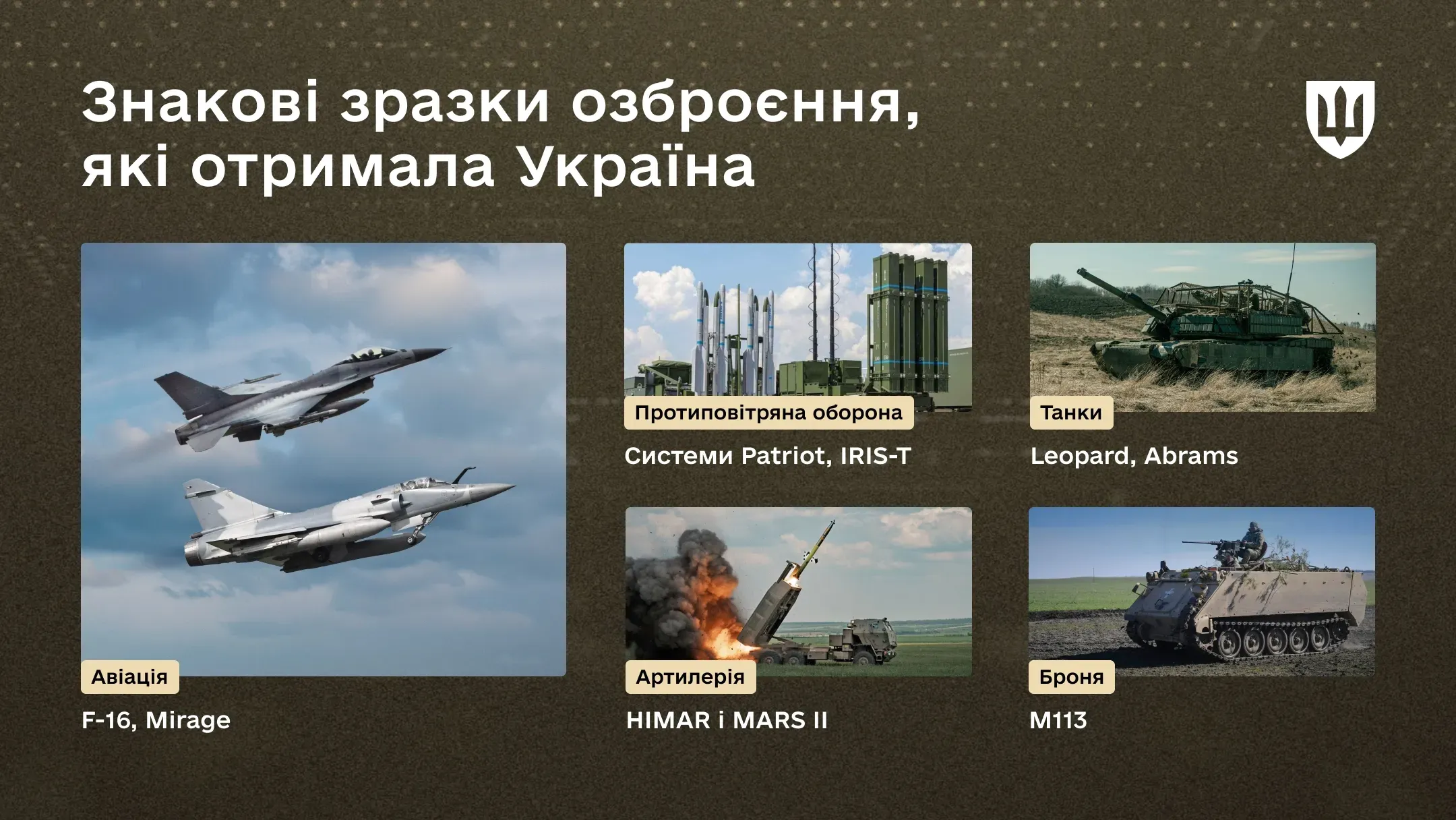 Знакові зразки озброєння, які отримала Україна

Авіація

F-16, Mirage

Протиповітряна оборона

Системи Patriot, IRIS-T

Танки

Leopard, Abrams

Артилерія

HIMAR і MARS II

Броня

M113